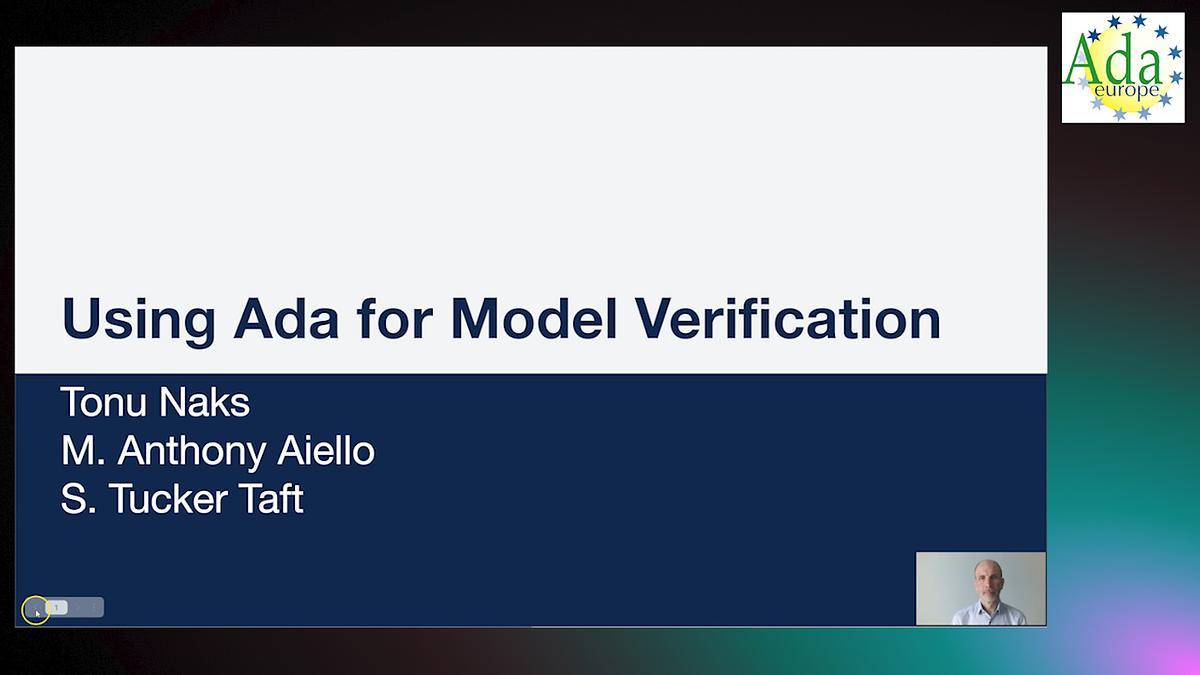 Ada
europe

Using Ada for Model Verification

Tonu Naks
M. Anthony Aiello
S. Tucker Taft

1